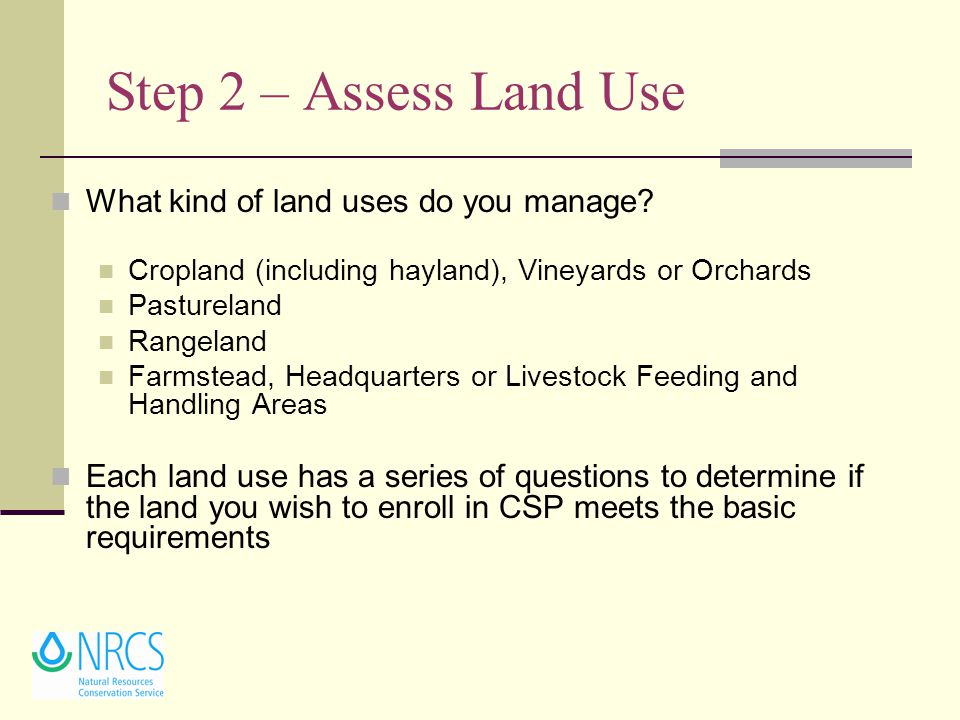 Step 2 – Assess Land Use

What kind of land uses do you manage?

Cropland (including hayland), Vineyards or Orchards
Pastureland
Rangeland
Farmstead, Headquarters or Livestock Feeding and Handling Areas

Each land use has a series of questions to determine if the land you wish to enroll in CSP meets the basic requirements

NRCS
Natural Resources Conservation Service